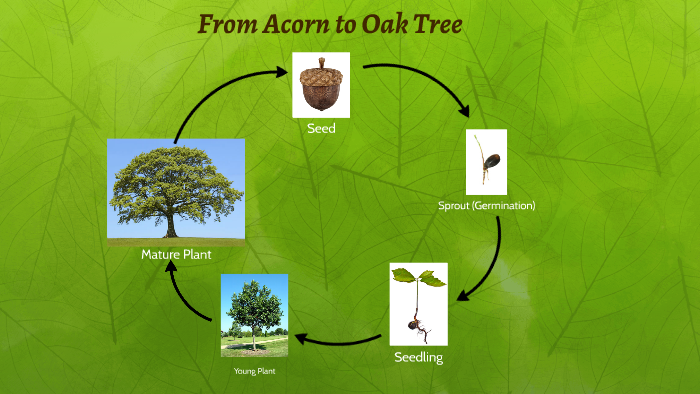 From Acorn to Oak Tree

Seed

Sprout (Germination)

Seedling

Young Plant

Mature Plant